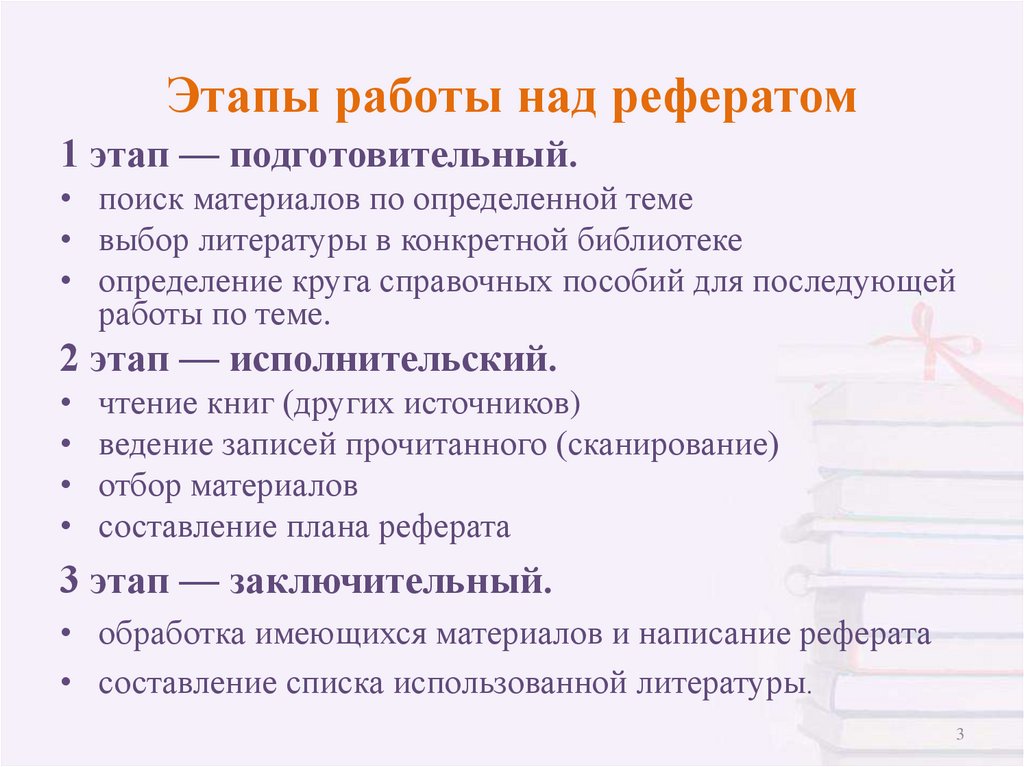 Этапы работы над рефератом

1 этап — подготовительный.

• поиск материалов по определенной теме
• выбор литературы в конкретной библиотеке
• определение круга справочных пособий для последующей работы по теме.

2 этап — исполнительский.

• чтение книг (других источников)
• ведение записей прочитанного (сканирование)
• отбор материалов
• составление плана реферата

3 этап — заключительный.

• обработка имеющихся материалов и написание реферата
• составление списка использованной литературы.

3